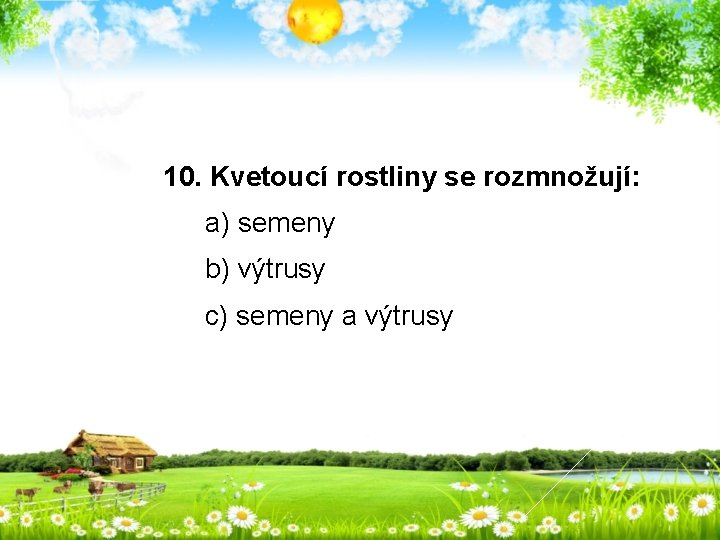 10. Kvetoucí rostliny se rozmnožují:

a) semeny

b) výtrusy

c) semeny a výtrusy